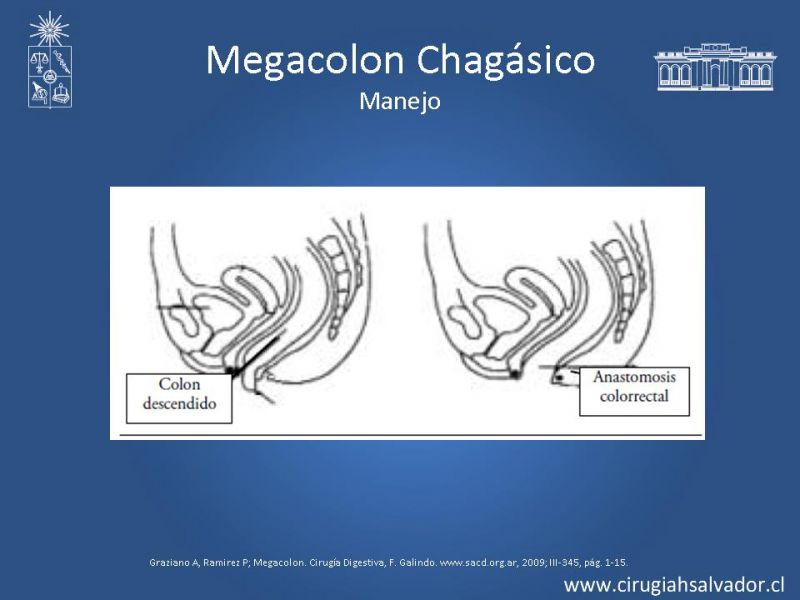 Megacolon Chagásico
Manejo

Colon descendido

Anastomosis colorrectal

Graziano A, Ramirez P; Megacolon. Cirugía Digestiva, F. Galindo. www.sacd.org.ar, 2009; III-345, pág. 1-15.

www.cirugiahsalvador.cl